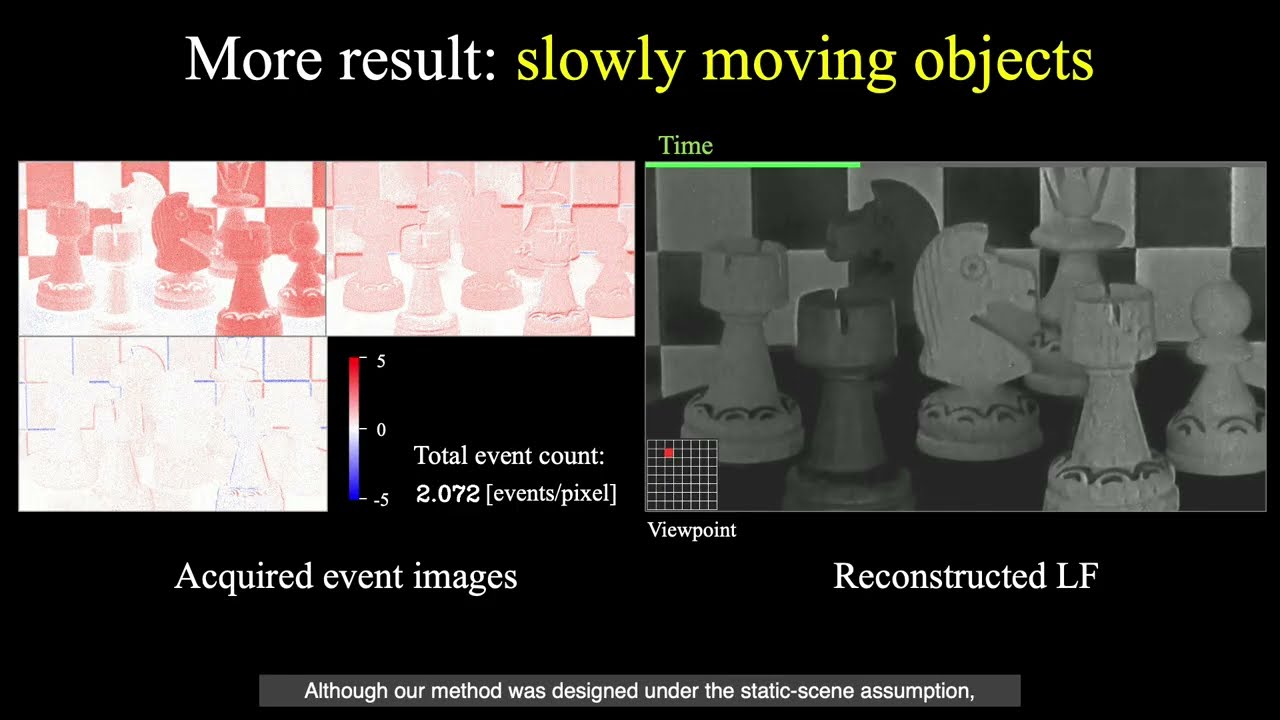 More result: slowly moving objects

Time

5

0

-5

Total event count:
2.072 [events/pixel]

Viewpoint

Acquired event images

Reconstructed LF

Although our method was designed under the static-scene assumption,